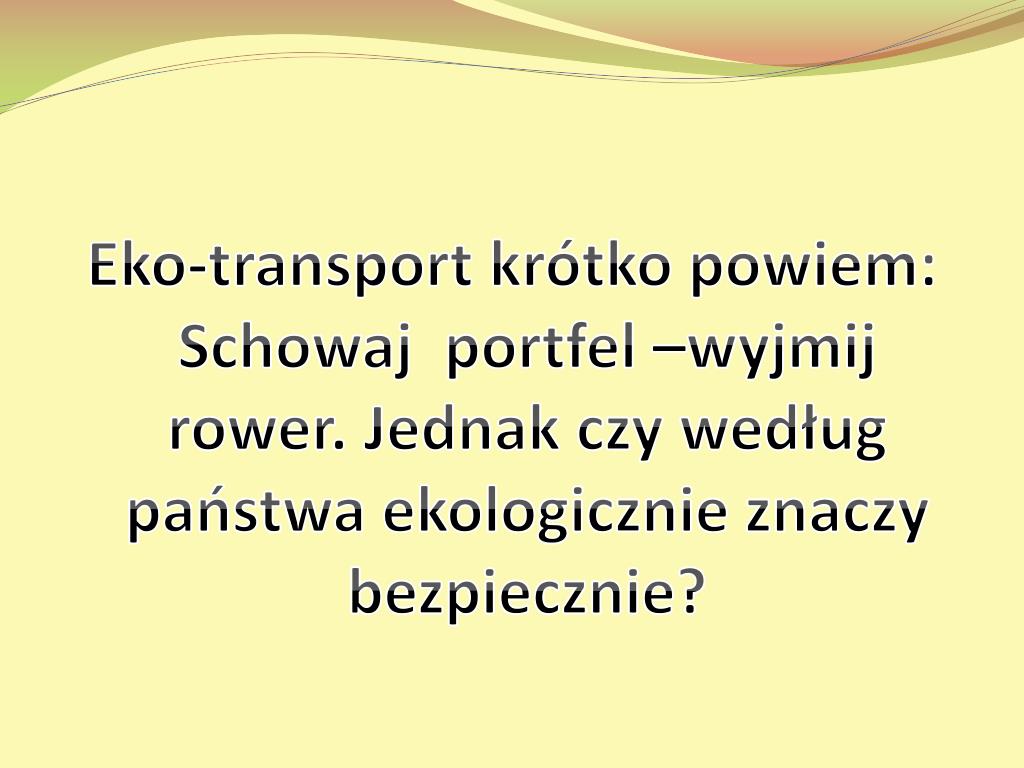 Eko-transport krótko powiem: Schowaj  portfel –wyjmij rower. Jednak czy według państwa ekologicznie znaczy bezpiecznie?